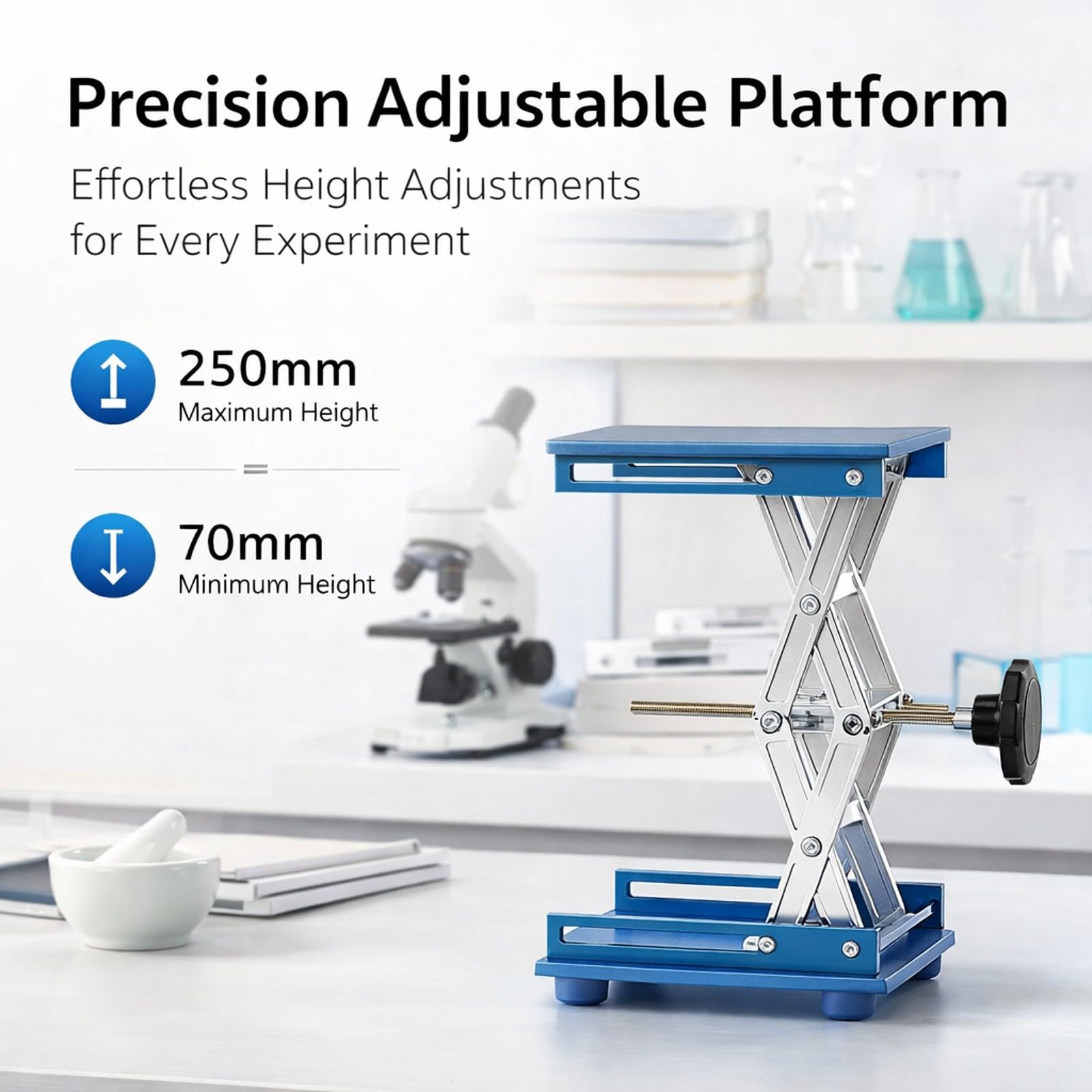 Precision Adjustable Platform

Effortless Height Adjustments for Every Experiment

250mm
Maximum Height

70mm
Minimum Height